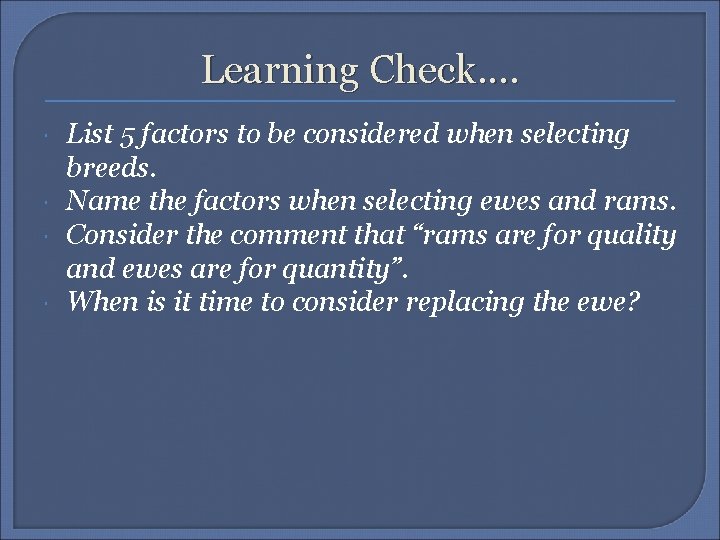 Learning Check….

- List 5 factors to be considered when selecting breeds.
- Name the factors when selecting ewes and rams.
- Consider the comment that “rams are for quality and ewes are for quantity”.
- When is it time to consider replacing the ewe?